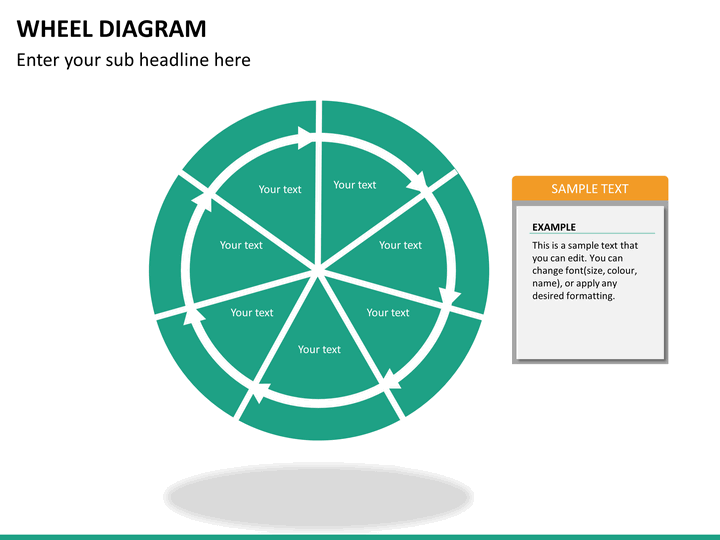 WHEEL DIAGRAM

Enter your sub headline here

Your text

Your text

Your text

Your text

Your text

Your text

Your text

SAMPLE TEXT

EXAMPLE

This is a sample text that you can edit. You can change font(size, colour, name), or apply any desired formatting.